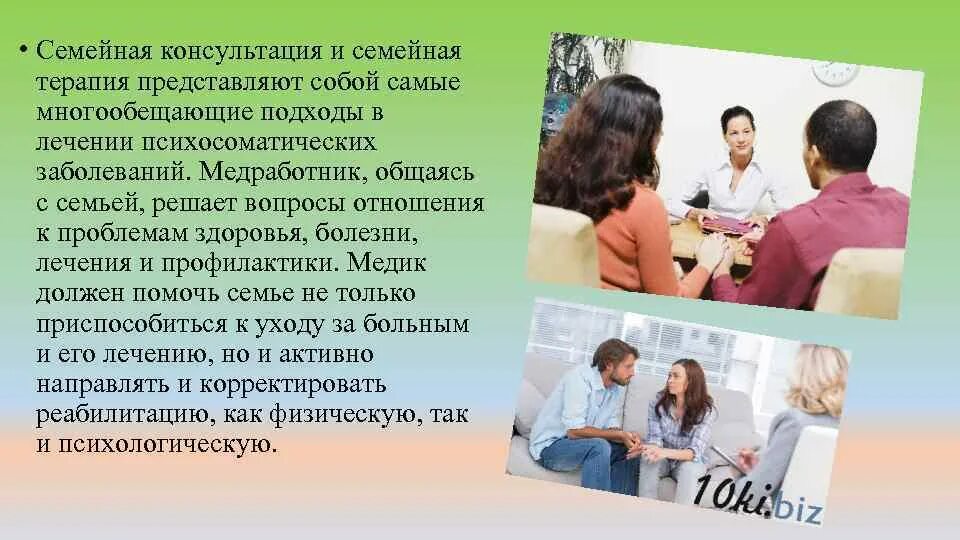 • Семейная консультация и семейная терапия представляют собой самые многообещающие подходы в лечении психосоматических заболеваний. Медработник, общаясь с семьей, решает вопросы отношения к проблемам здоровья, болезни, лечения и профилактики. Медик должен помочь семье не только приспособиться к уходу за больным и его лечению, но и активно направлять и корректировать реабилитацию, как физическую, так и психологическую.

10ki.biz